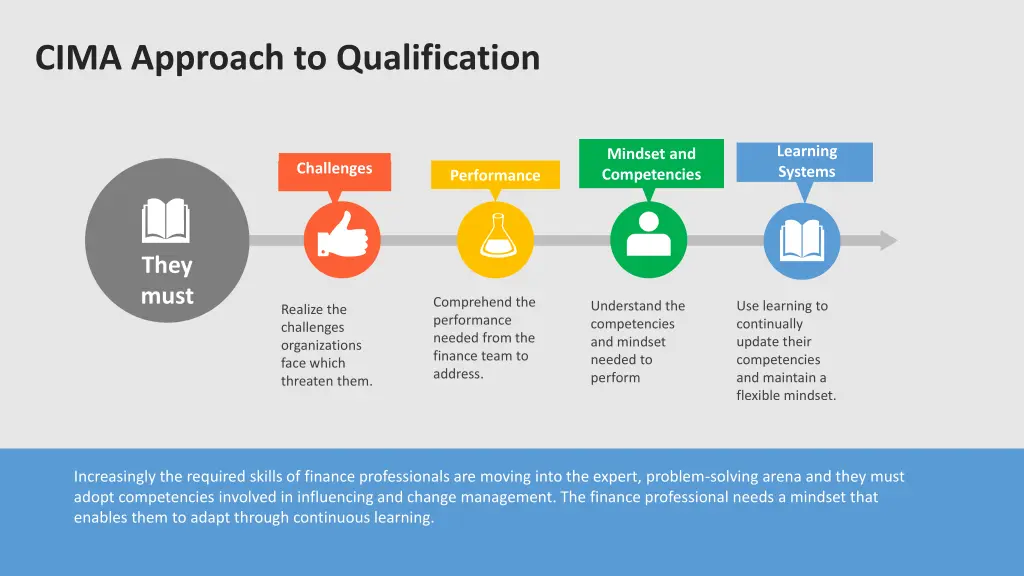 CIMA Approach to Qualification

They must

Challenges

Realize the challenges organizations face which threaten them.

Performance

Comprehend the performance needed from the finance team to address.

Mindset and Competencies

Understand the competencies and mindset needed to perform

Learning Systems

Use learning to continually update their competencies and maintain a flexible mindset.

Increasingly the required skills of finance professionals are moving into the expert, problem-solving arena and they must adopt competencies involved in influencing and change management. The finance professional needs a mindset that enables them to adapt through continuous learning.